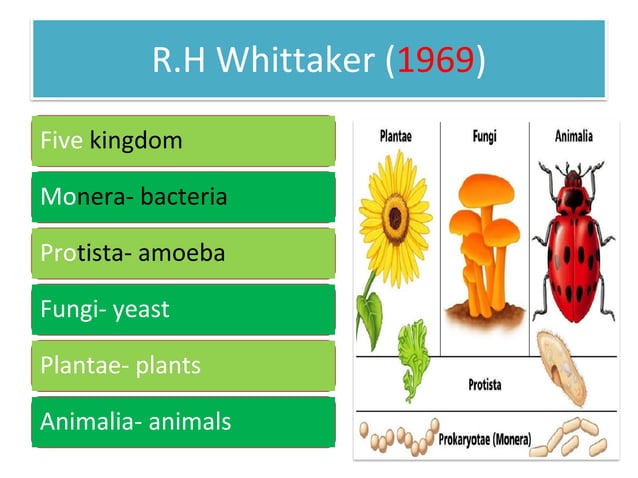 R.H Whittaker (1969)

Five kingdom

Monera- bacteria

Protista- amoeba

Fungi- yeast

Plantae- plants

Animalia- animals

Plantae

Fungi

Animalia

Protista

Prokaryotae (Monera)